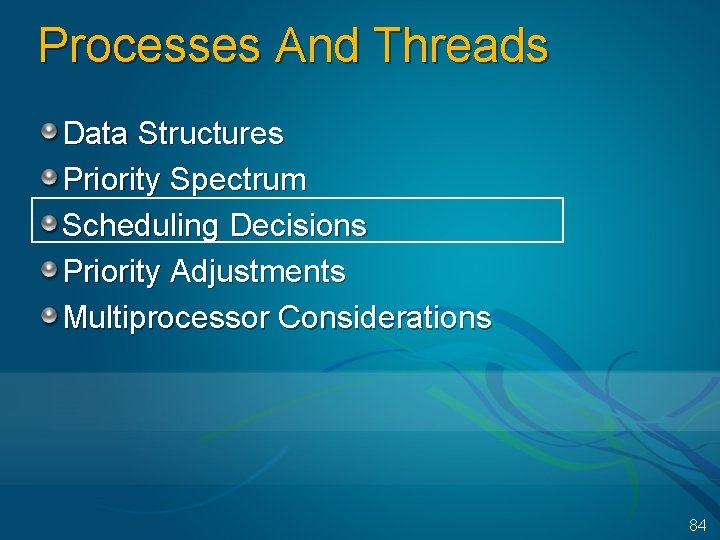 Processes And Threads

Data Structures
Priority Spectrum
Scheduling Decisions
Priority Adjustments
Multiprocessor Considerations

84